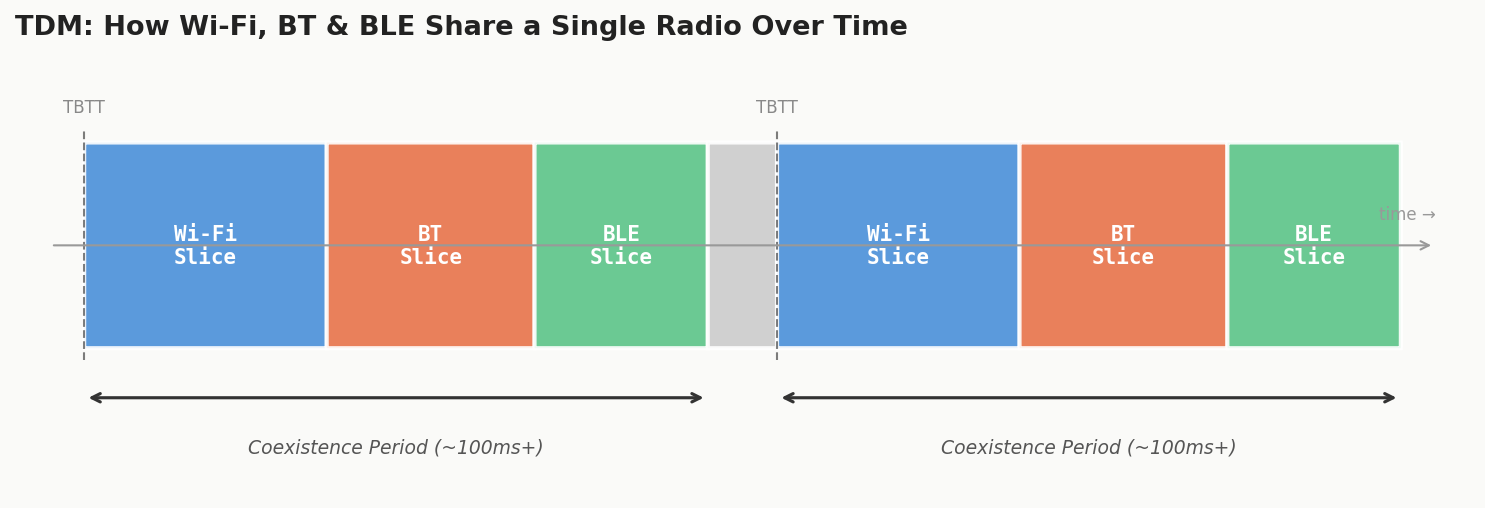 TDM: How Wi-Fi, BT & BLE Share a Single Radio Over Time

TBTT

TBTT

Wi-Fi Slice

BT Slice

BLE Slice

Wi-Fi Slice

BT Slice

BLE Slice

time →

Coexistence Period (~100ms+)

Coexistence Period (~100ms+)